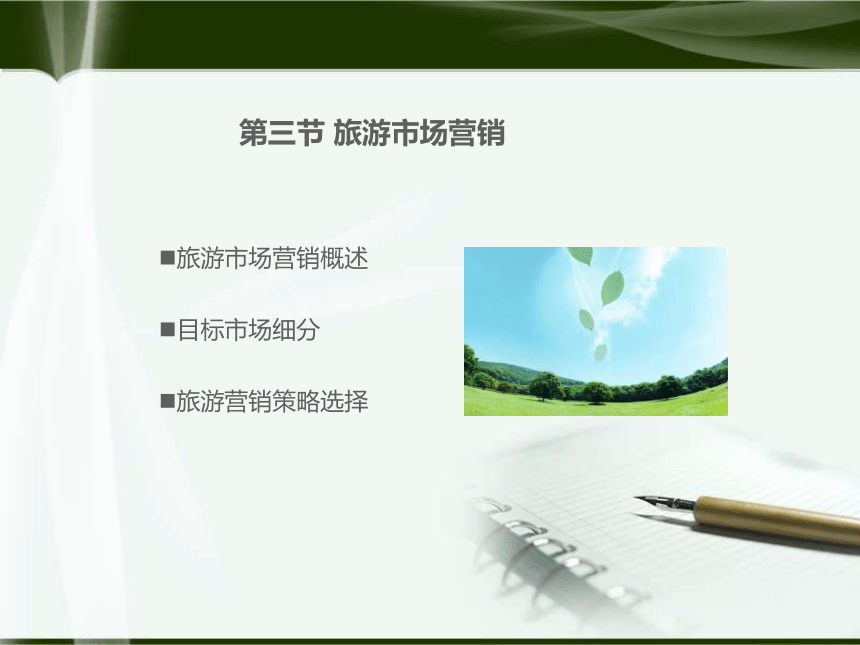 第三节 旅游市场营销

■旅游市场营销概述

■目标市场细分

■旅游营销策略选择